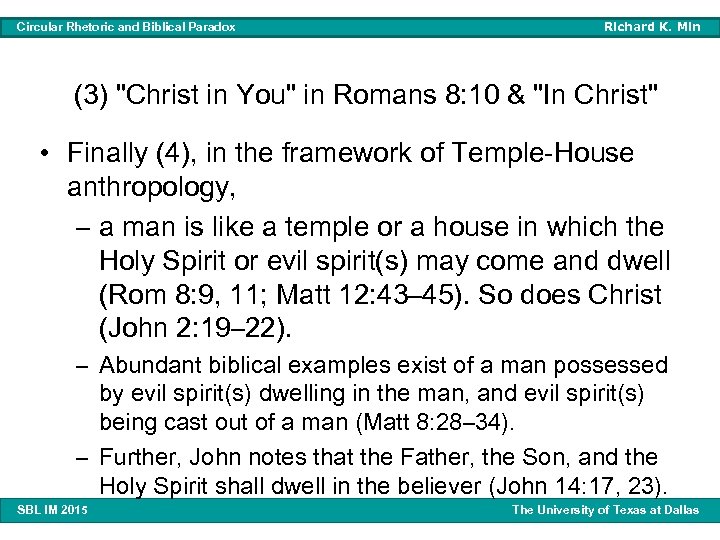 Circular Rhetoric and Biblical Paradox

Richard K. Min

(3) "Christ in You" in Romans 8:10 & "In Christ"

• Finally (4), in the framework of Temple-House anthropology,

– a man is like a temple or a house in which the Holy Spirit or evil spirit(s) may come and dwell (Rom 8:9, 11; Matt 12:43–45). So does Christ (John 2:19–22).

– Abundant biblical examples exist of a man possessed by evil spirit(s) dwelling in the man, and evil spirit(s) being cast out of a man (Matt 8:28–34).

– Further, John notes that the Father, the Son, and the Holy Spirit shall dwell in the believer (John 14:17, 23).

SBL IM 2015

The University of Texas at Dallas